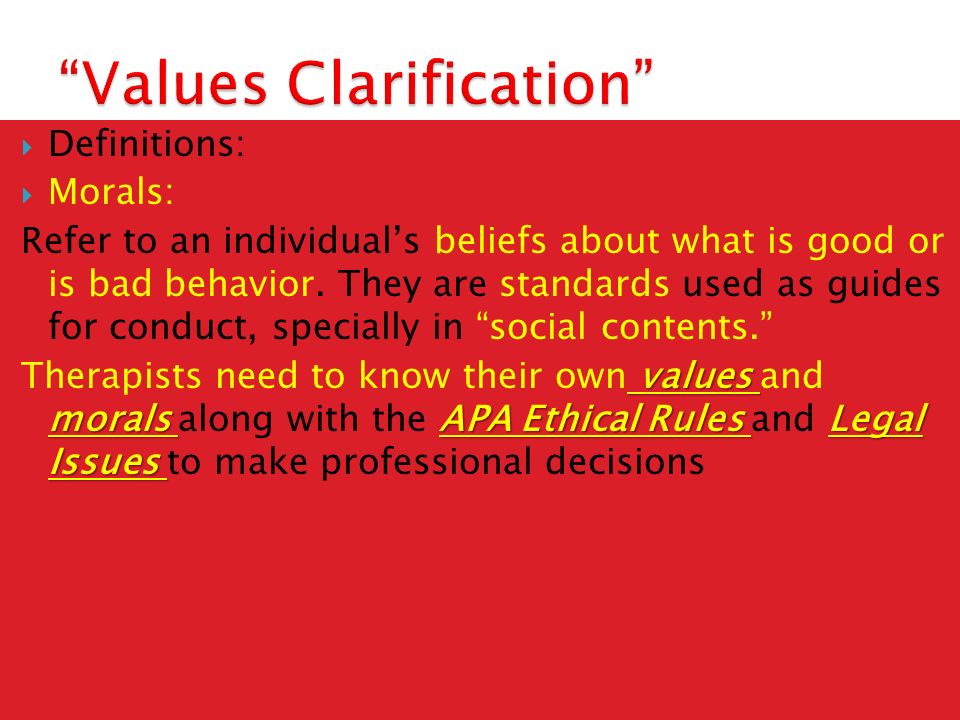 “Values Clarification”

Definitions:

Morals:

Refer to an individual’s beliefs about what is good or is bad behavior. They are standards used as guides for conduct, specially in “social contents.”

Therapists need to know their own values and morals along with the APA Ethical Rules and Legal Issues to make professional decisions